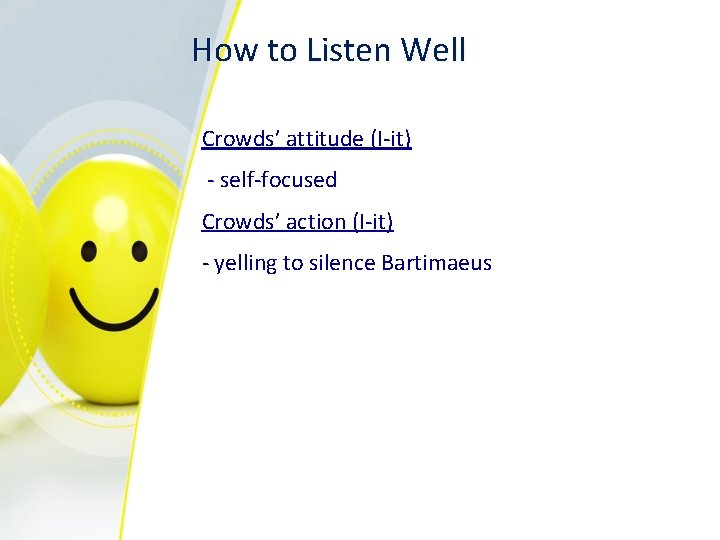 How to Listen Well

Crowds’ attitude (I-it)

- self-focused

Crowds’ action (I-it)

- yelling to silence Bartimaeus